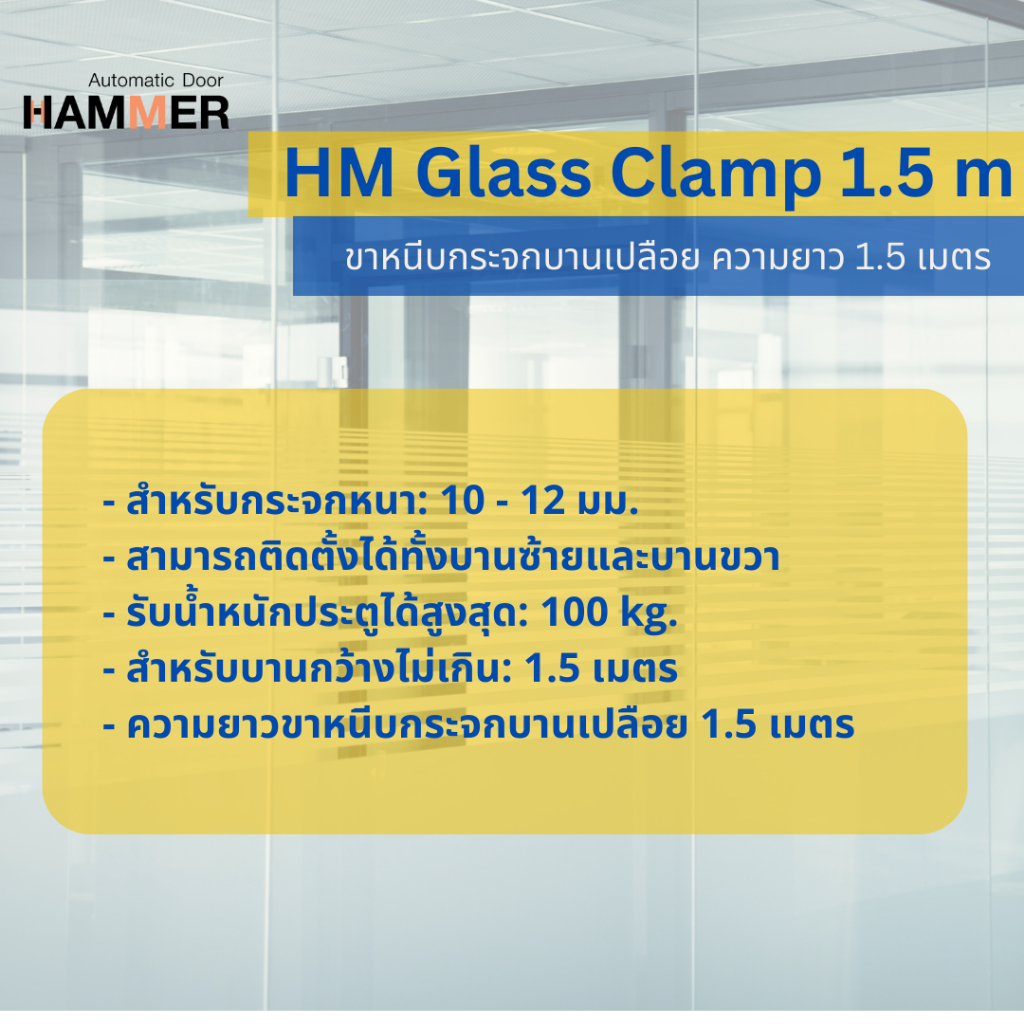 Automatic Door
HAMMER

HM Glass Clamp 1.5 m

ขาหนีบกระจกบานเปลือย ความยาว 1.5 เมตร

- สำหรับกระจกหนา: 10 - 12 มม.
- สามารถติดตั้งได้ทั้งบานซ้ายและบานขวา
- รับน้ำหนักประตูได้สูงสุด: 100 kg.
- สำหรับบานกว้างไม่เกิน: 1.5 เมตร
- ความยาวขาหนีบกระจกบานเปลือย 1.5 เมตร